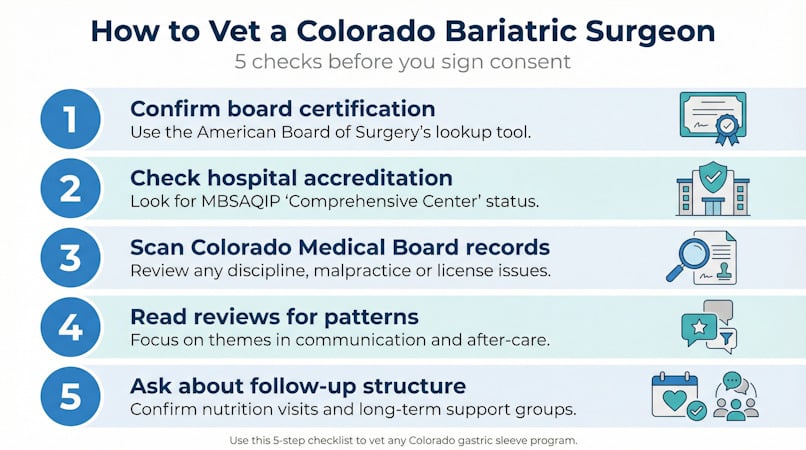 How to Vet a Colorado Bariatric Surgeon
5 checks before you sign consent

1
Confirm board certification
Use the American Board of Surgery's lookup tool.

2
Check hospital accreditation
Look for MBSAQIP 'Comprehensive Center' status.

3
Scan Colorado Medical Board records
Review any discipline, malpractice or license issues.

4
Read reviews for patterns
Focus on themes in communication and after-care.

5
Ask about follow-up structure
Confirm nutrition visits and long-term support groups.

Use this 5-step checklist to vet any Colorado gastric sleeve program.